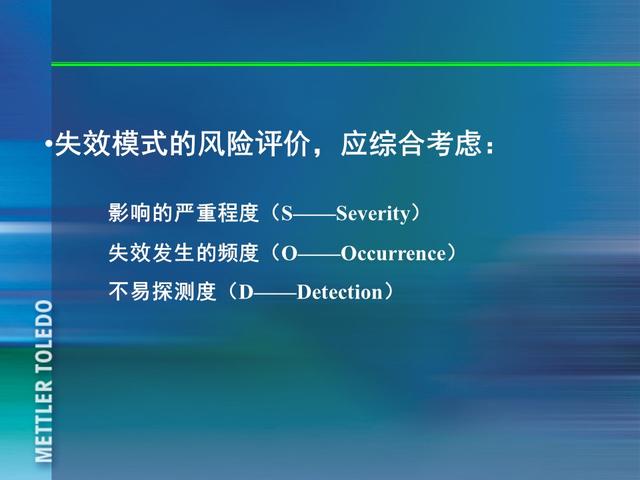 •失效模式的风险评价，应综合考虑：

影响的严重程度（S——Severity）

失效发生的频度（O——Occurrence）

不易探测度（D——Detection）

METTLER TOLEDO